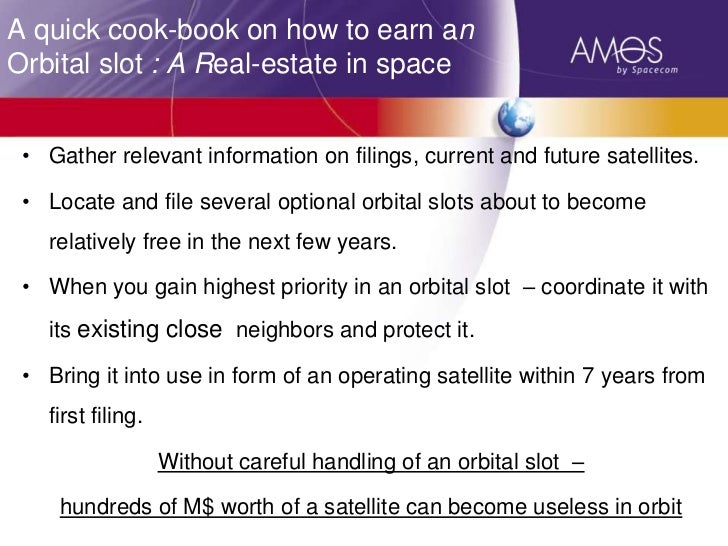 A quick cook-book on how to earn an Orbital slot : A Real-estate in space

AMOS
by Spacecom

• Gather relevant information on filings, current and future satellites.

• Locate and file several optional orbital slots about to become relatively free in the next few years.

• When you gain highest priority in an orbital slot – coordinate it with its existing close neighbors and protect it.

• Bring it into use in form of an operating satellite within 7 years from first filing.

Without careful handling of an orbital slot –

hundreds of M$ worth of a satellite can become useless in orbit